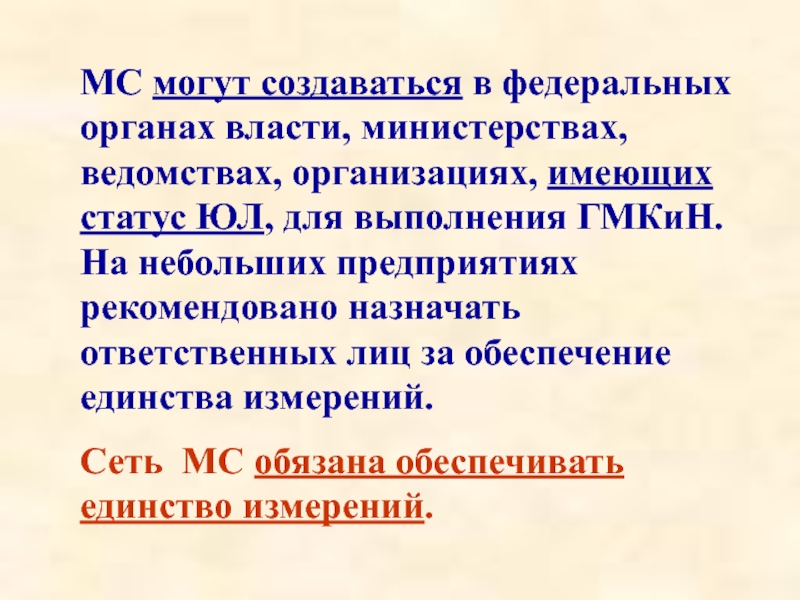 МС могут создаваться в федеральных органах власти, министерствах, ведомствах, организациях, имеющих статус ЮЛ, для выполнения ГМКиН. На небольших предприятиях рекомендовано назначать ответственных лиц за обеспечение единства измерений.

Сеть МС обязана обеспечивать единство измерений.